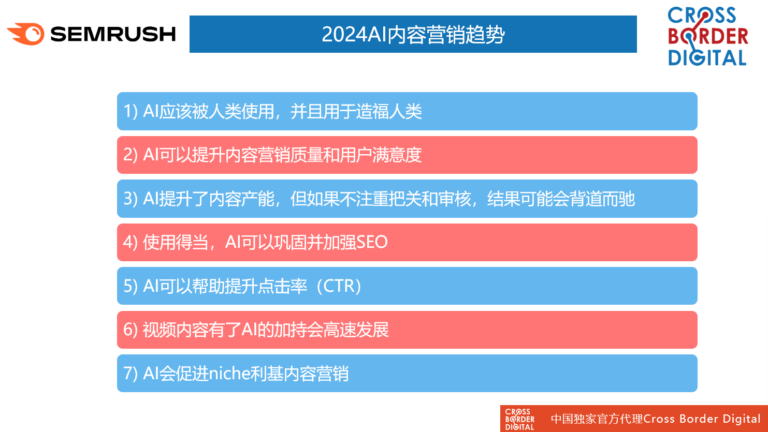 SEMRUSH

2024AI内容营销趋势

CROSS BORDER DIGITAL

1) AI应该被人类使用，并且用于造福人类

2) AI可以提升内容营销质量和用户满意度

3) AI提升了内容产能，但如果不注重把关和审核，结果可能会背道而驰

4) 使用得当，AI可以巩固并加强SEO

5) AI可以帮助提升点击率（CTR）

6) 视频内容有了AI的加持会高速发展

7) AI会促进niche利基内容营销

CROSS BORDER DIGITAL 中国独家官方代理Cross Border Digital